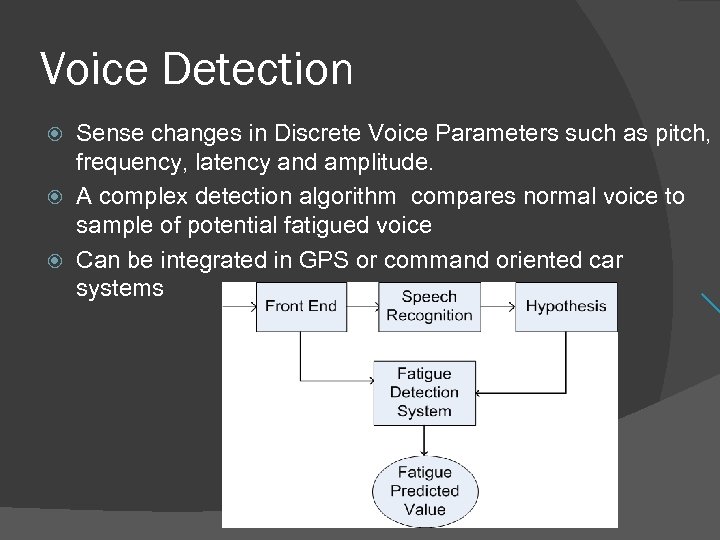 Voice Detection

Sense changes in Discrete Voice Parameters such as pitch, frequency, latency and amplitude.

A complex detection algorithm  compares normal voice to sample of potential fatigued voice

Can be integrated in GPS or command oriented car systems

Front End

Speech Recognition

Hypothesis

Fatigue Detection System

Fatigue Predicted Value